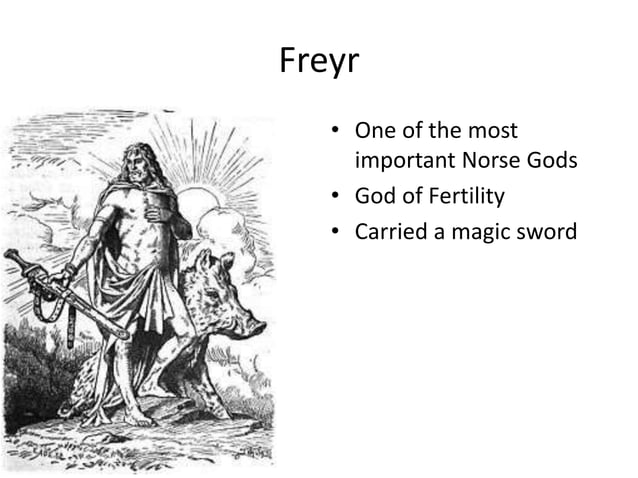 Freyr

• One of the most important Norse Gods
• God of Fertility
• Carried a magic sword